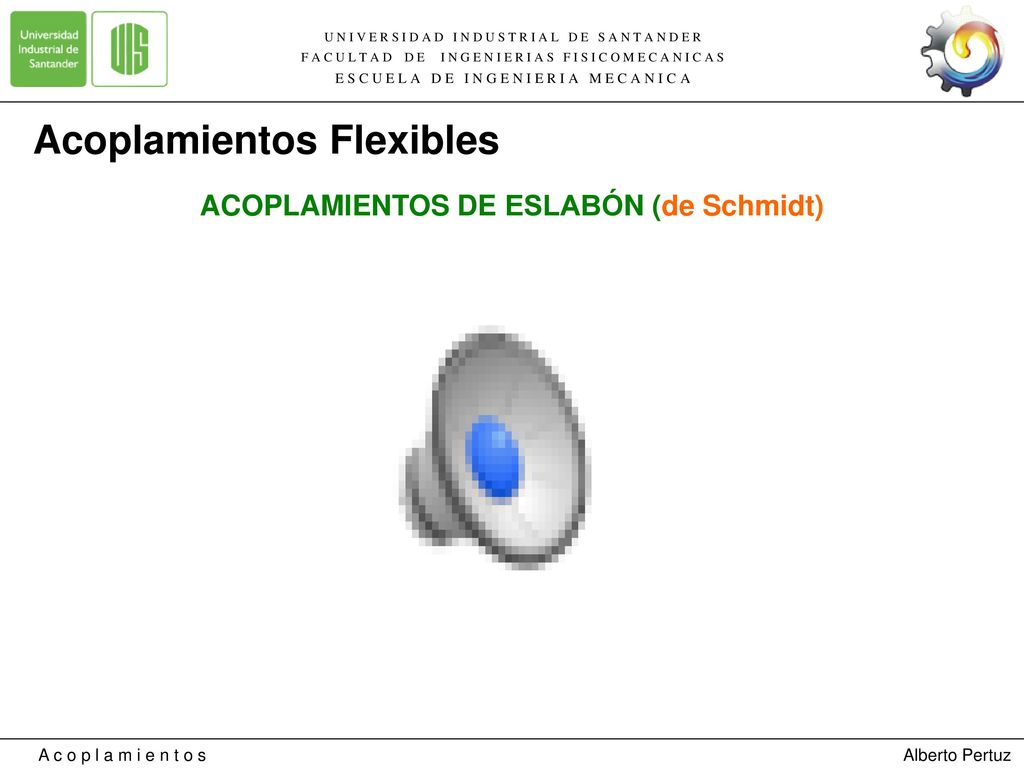 Universidad Industrial de Santander

UIS

UNIVERSIDAD INDUSTRIAL DE SANTANDER
FACULTAD DE INGENIERIAS FISICOMECANICAS
ESCUELA DE INGENIERIA MECANICA

Acoplamientos Flexibles

ACOPLAMIENTOS DE ESLABÓN (de Schmidt)

Acoplamientos

Alberto Pertuz